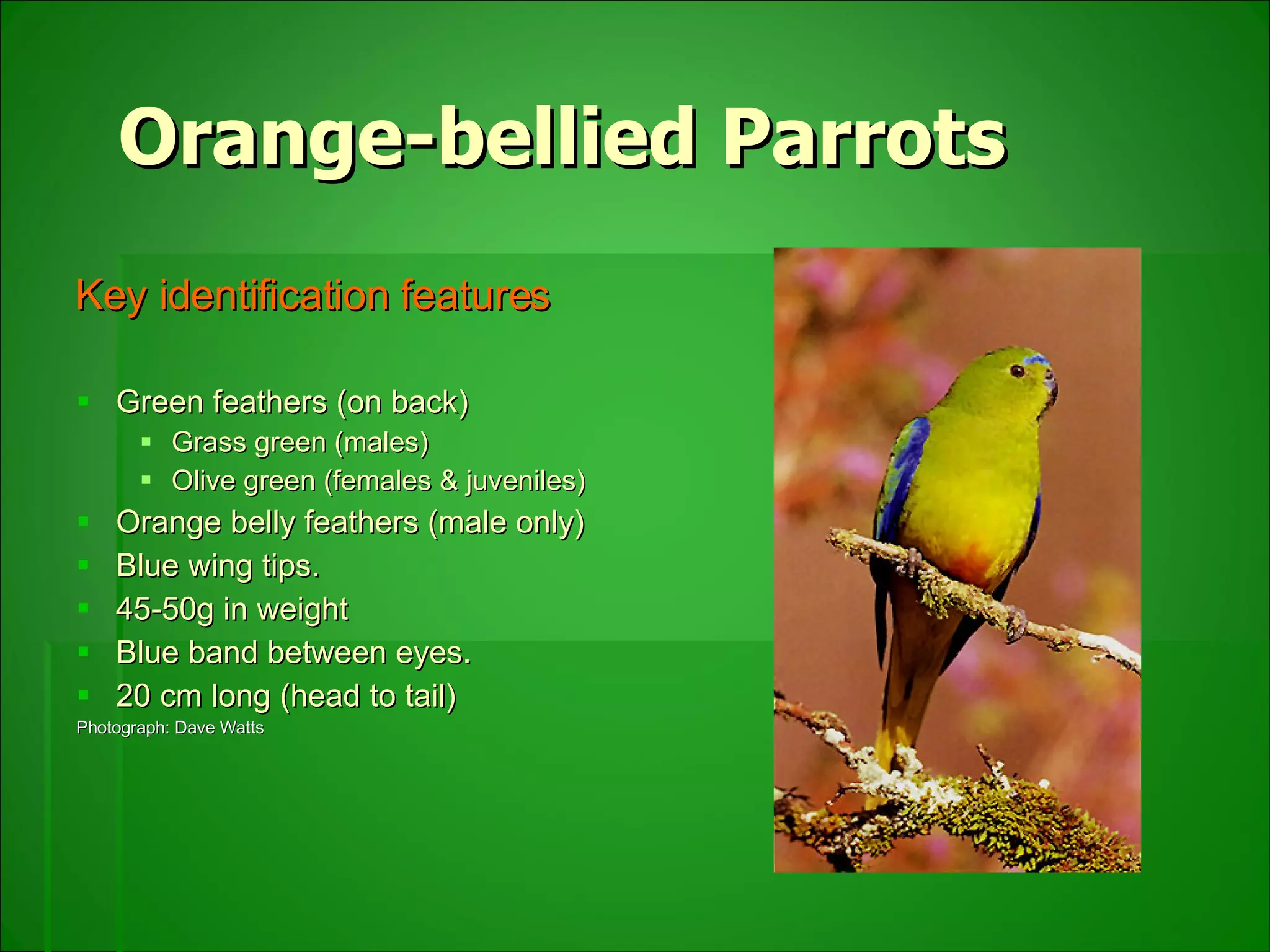 Orange-bellied Parrots

Key identification features

- Green feathers (on back)
  - Grass green (males)
  - Olive green (females & juveniles)
- Orange belly feathers (male only)
- Blue wing tips.
- 45-50g in weight
- Blue band between eyes.
- 20 cm long (head to tail)

Photograph: Dave Watts